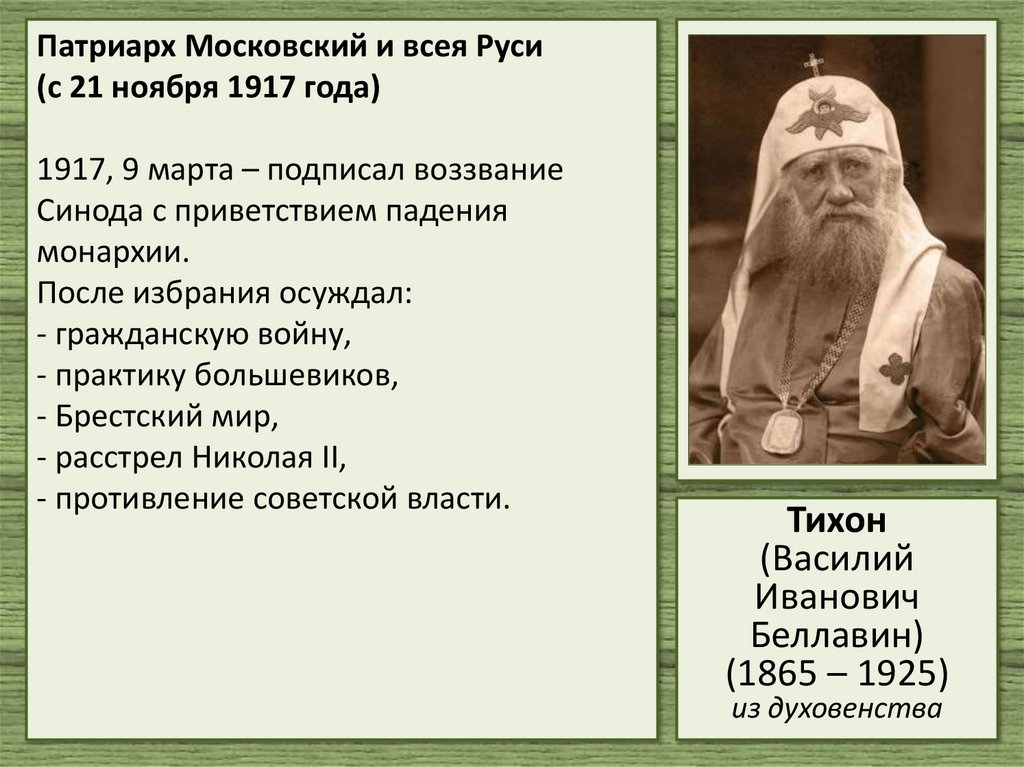 Патриарх Московский и всея Руси
(с 21 ноября 1917 года)

1917, 9 марта – подписал воззвание Синода с приветствием падения монархии.
После избрания осуждал:
- гражданскую войну,
- практику большевиков,
- Брестский мир,
- расстрел Николая II,
- противление советской власти.

Тихон
(Василий Иванович Беллавин)
(1865 – 1925)
из духовенства